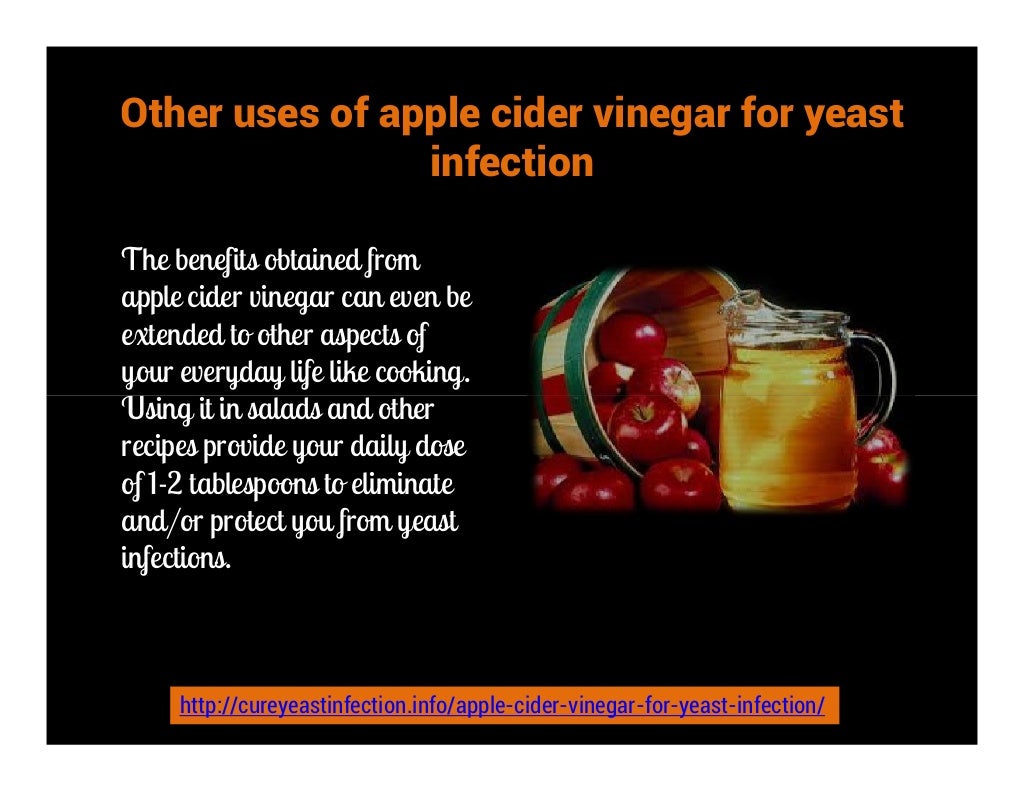 Other uses of apple cider vinegar for yeast infection

The benefits obtained from apple cider vinegar can even be extended to other aspects of your everyday life like cooking. Using it in salads and other recipes provide your daily dose of 1-2 tablespoons to eliminate and/or protect you from yeast infections.

http://cureyeastinfection.info/apple-cider-vinegar-for-yeast-infection/